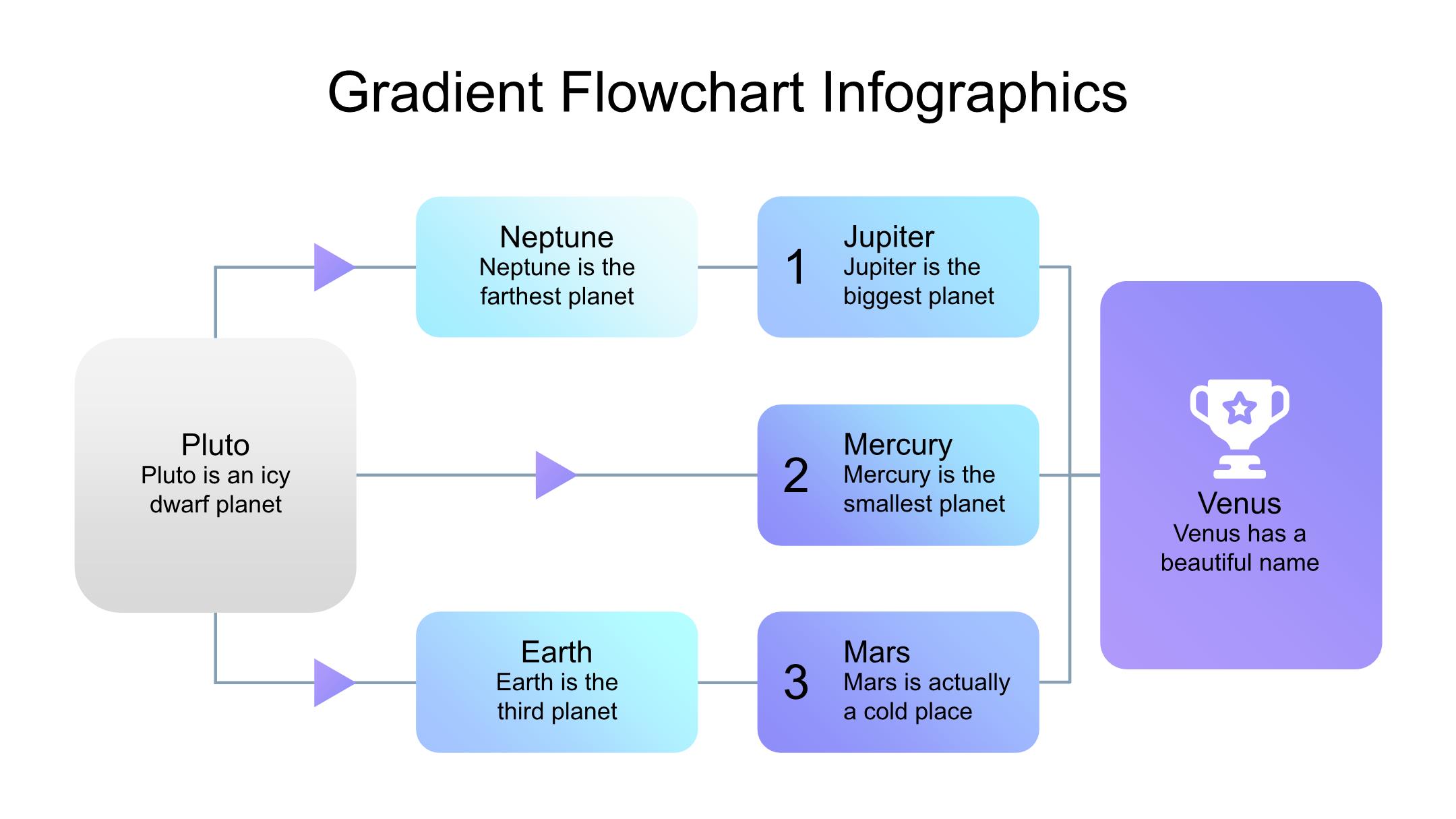 Gradient Flowchart Infographics

Pluto
Pluto is an icy dwarf planet

Neptune
Neptune is the farthest planet

1
Jupiter
Jupiter is the biggest planet

2
Mercury
Mercury is the smallest planet

Earth
Earth is the third planet

3
Mars
Mars is actually a cold place

Venus
Venus has a beautiful name